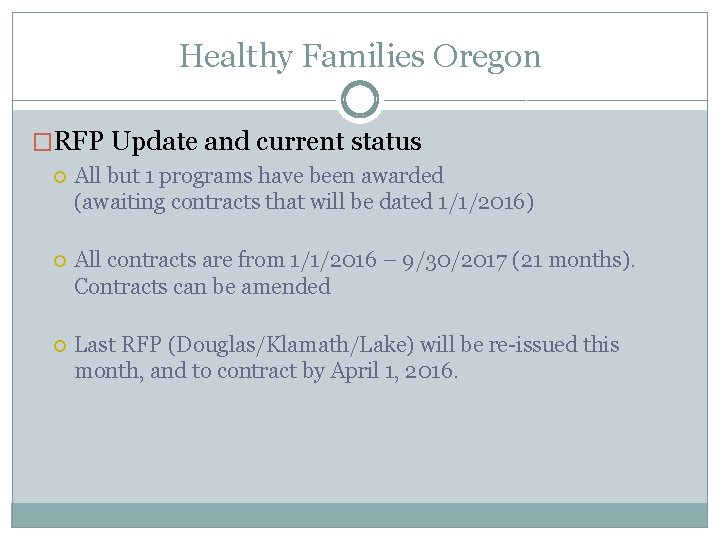 Healthy Families Oregon

RFP Update and current status

All but 1 programs have been awarded (awaiting contracts that will be dated 1/1/2016)

All contracts are from 1/1/2016 – 9/30/2017 (21 months). Contracts can be amended

Last RFP (Douglas/Klamath/Lake) will be re-issued this month, and to contract by April 1, 2016.